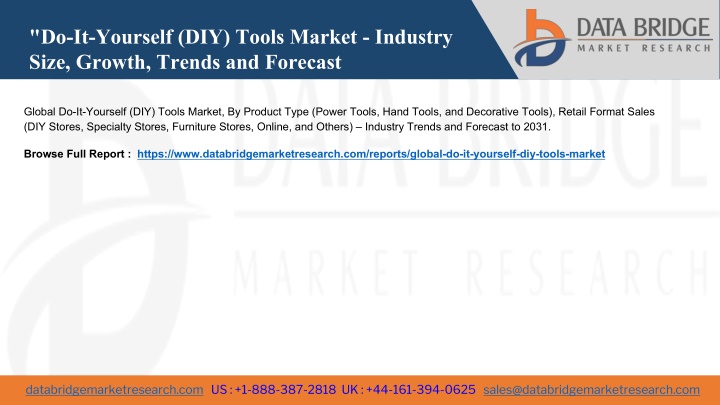 "Do-It-Yourself (DIY) Tools Market - Industry Size, Growth, Trends and Forecast

DATA BRIDGE
MARKET RESEARCH

Global Do-It-Yourself (DIY) Tools Market, By Product Type (Power Tools, Hand Tools, and Decorative Tools), Retail Format Sales (DIY Stores, Specialty Stores, Furniture Stores, Online, and Others) – Industry Trends and Forecast to 2031.

Browse Full Report : https://www.databridgemarketresearch.com/reports/global-do-it-yourself-diy-tools-market

DATA BRIDGE
MARKET RESEARCH

databridgemarketresearch.com US : +1-888-387-2818 UK : +44-161-394-0625 sales@databridgemarketresearch.com